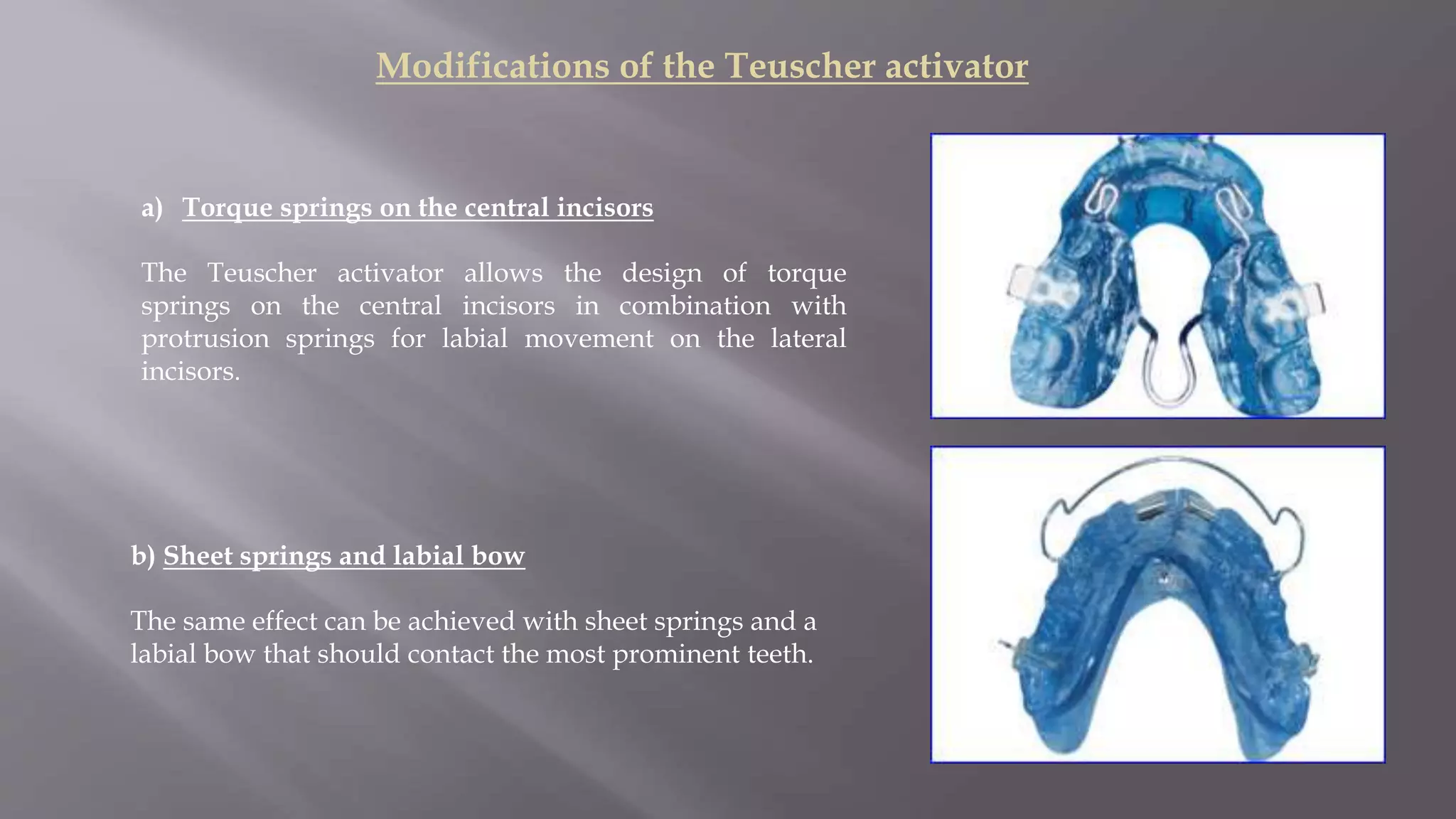 Modifications of the Teuscher activator

a) Torque springs on the central incisors

The Teuscher activator allows the design of torque springs on the central incisors in combination with protrusion springs for labial movement on the lateral incisors.

b) Sheet springs and labial bow

The same effect can be achieved with sheet springs and a labial bow that should contact the most prominent teeth.